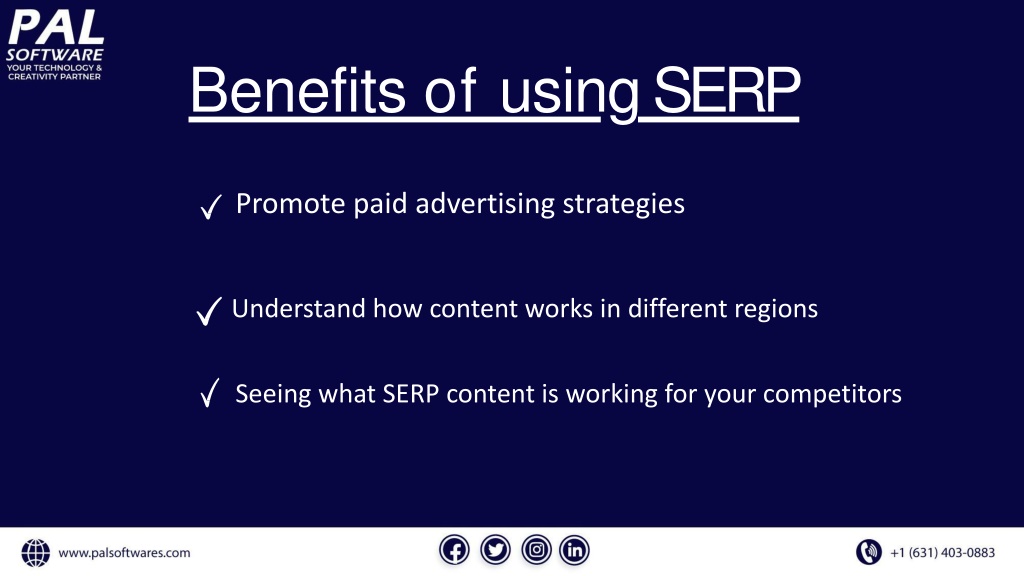 PAL SOFTWARE
YOUR TECHNOLOGY & CREATIVITY PARTNER

Benefits of using SERP

✓ Promote paid advertising strategies

✓ Understand how content works in different regions

✓ Seeing what SERP content is working for your competitors

www.palsoftwares.com

+1 (631) 403-0883